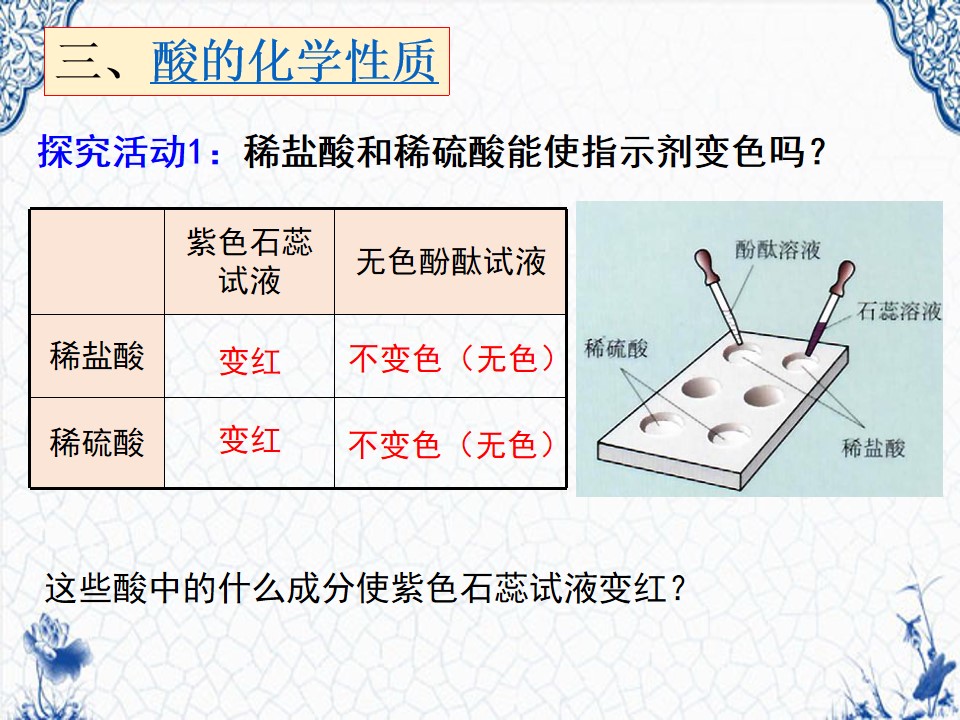 三、酸的化学性质

探究活动1：稀盐酸和稀硫酸能使指示剂变色吗？

|  | 紫色石蕊试液 | 无色酚酞试液 |
|---|---|---|
| 稀盐酸 | 变红 | 不变色（无色） |
| 稀硫酸 | 变红 | 不变色（无色） |

酚酞溶液
石蕊溶液
稀硫酸
稀盐酸

这些酸中的什么成分使紫色石蕊试液变红？